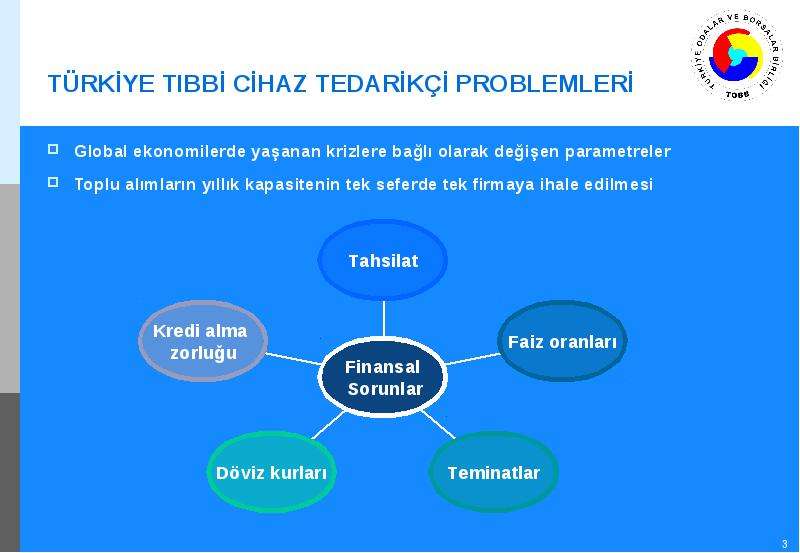 TÜRKİYE TIBBİ CİHAZ TEDARİKÇİ PROBLEMLERİ

TÜRKİYE ODALAR VE BORSALAR BİRLİĞİ
TOBB

Global ekonomilerde yaşanan krizlere bağlı olarak değişen parametreler

Toplu alımların yıllık kapasitenin tek seferde tek firmaya ihale edilmesi

Tahsilat

Kredi alma zorluğu

Faiz oranları

Finansal Sorunlar

Döviz kurları

Teminatlar

3